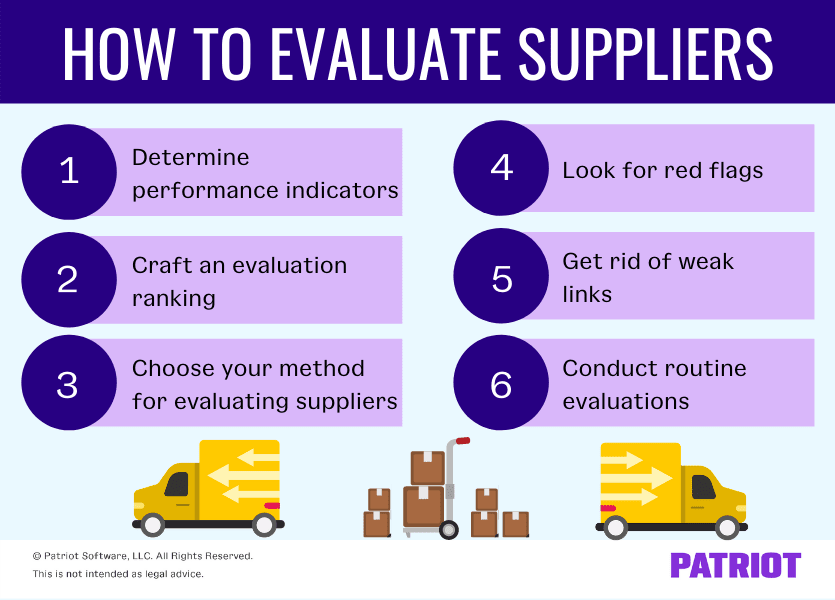 HOW TO EVALUATE SUPPLIERS

1 Determine performance indicators

2 Craft an evaluation ranking

3 Choose your method for evaluating suppliers

4 Look for red flags

5 Get rid of weak links

6 Conduct routine evaluations

© Patriot Software, LLC. All Rights Reserved.
This is not intended as legal advice.

PATRIOT